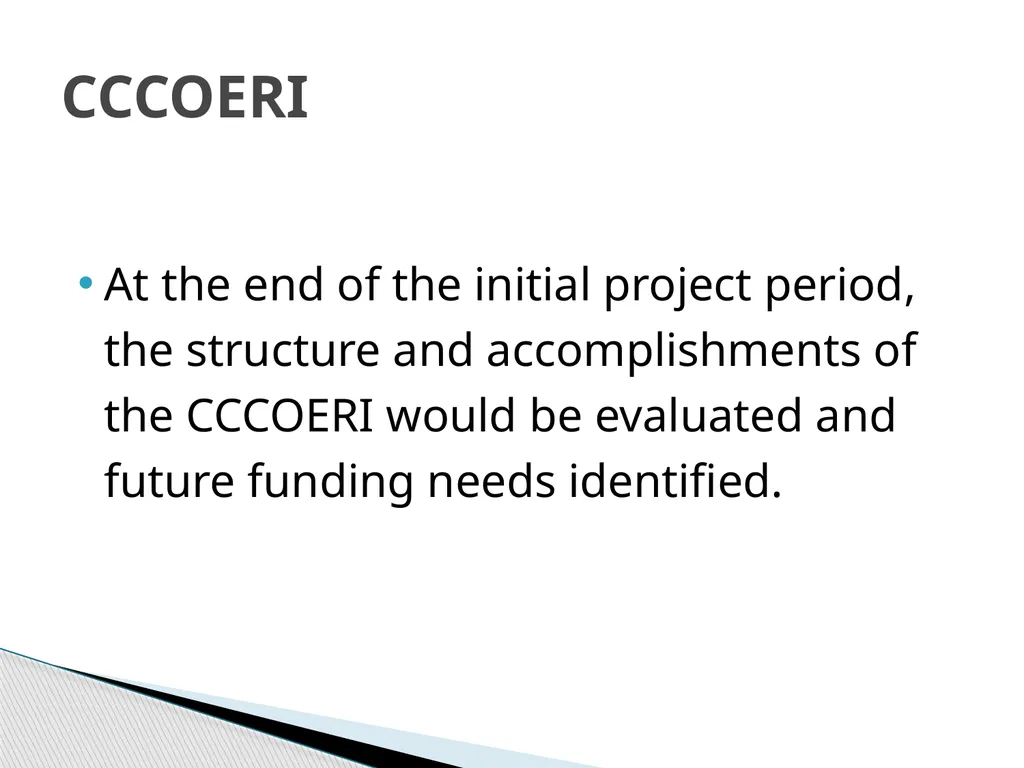 CCCOERI

• At the end of the initial project period, the structure and accomplishments of the CCCOERI would be evaluated and future funding needs identified.